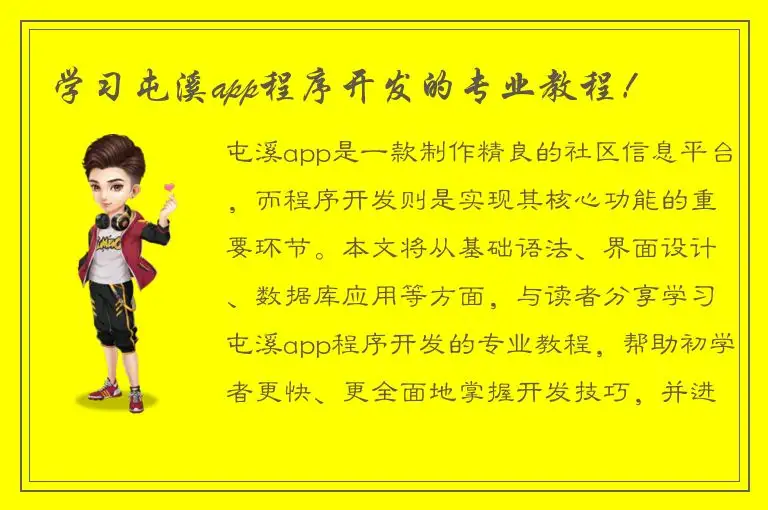 学习屯溪app程序开发的专业教程！

屯溪app是一款制作精良的社区信息平台，而程序开发则是实现其核心功能的重要环节。本文将从基础语法、界面设计、数据库应用等方面，与读者分享学习屯溪app程序开发的专业教程，帮助初学者更快、更全面地掌握开发技巧，并进